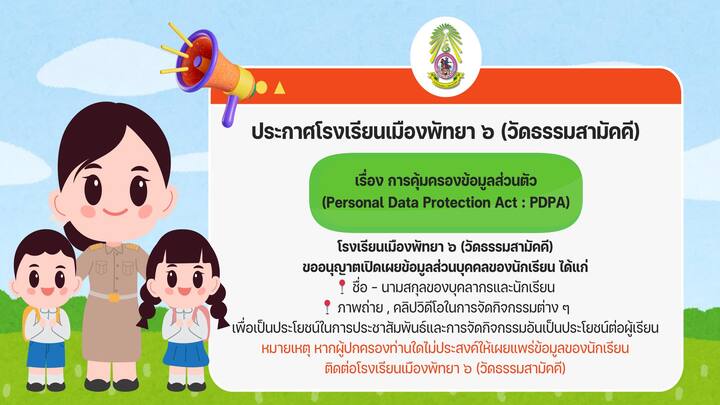 ประกาศโรงเรียนเมืองพัทยา ๖ (วัดธรรมสามัคคี)

เรื่อง การคุ้มครองข้อมูลส่วนตัว
(Personal Data Protection Act : PDPA)

โรงเรียนเมืองพัทยา ๖ (วัดธรรมสามัคคี)
ขออนุญาตเปิดเผยข้อมูลส่วนบุคคลของนักเรียน ได้แก่
ชื่อ - นามสกุลของบุคลากรและนักเรียน
ภาพถ่าย , คลิปวิดีโอในการจัดกิจกรรมต่าง ๆ
เพื่อเป็นประโยชน์ในการประชาสัมพันธ์และการจัดกิจกรรมอันเป็นประโยชน์ต่อผู้เรียน
หมายเหตุ หากผู้ปกครองท่านใดไม่ประสงค์ให้เผยแพร่ข้อมูลของนักเรียน
ติดต่อโรงเรียนเมืองพัทยา ๖ (วัดธรรมสามัคคี)